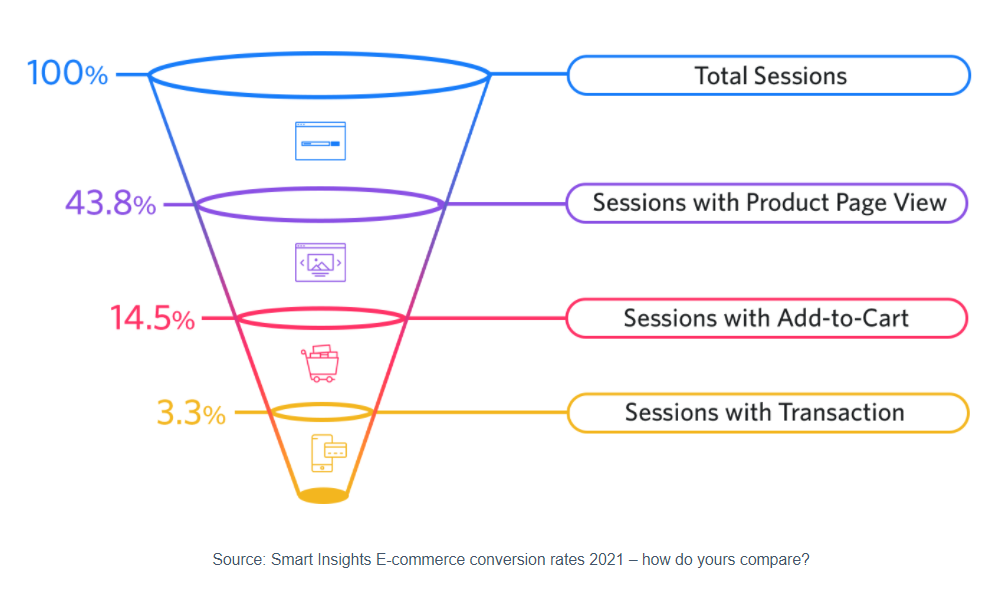 100% Total Sessions

43.8% Sessions with Product Page View

14.5% Sessions with Add-to-Cart

3.3% Sessions with Transaction

Source: Smart Insights E-commerce conversion rates 2021 – how do yours compare?